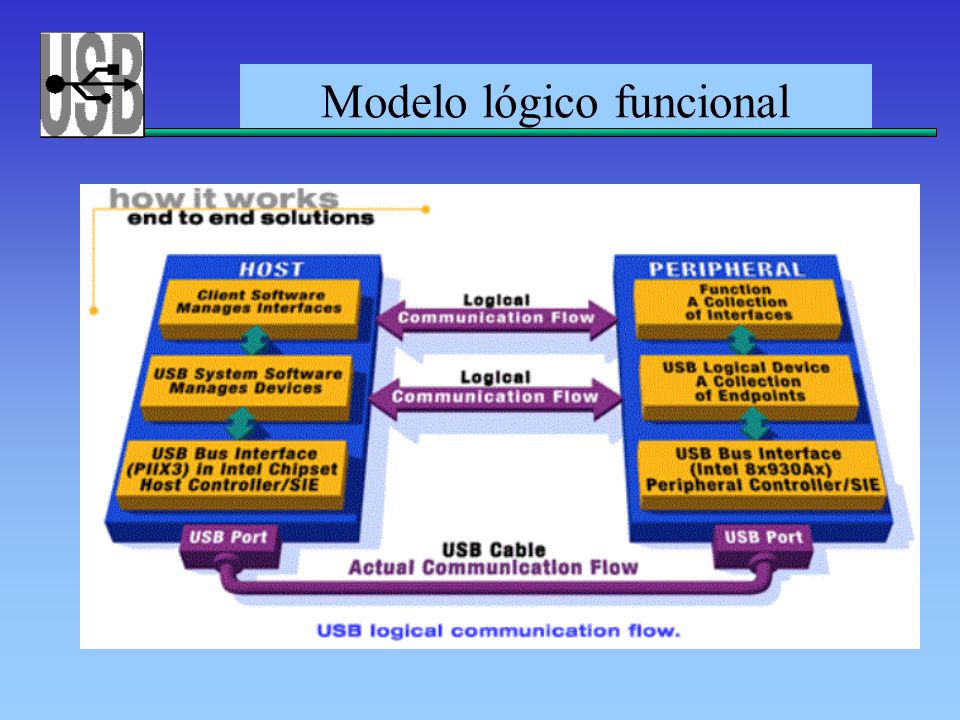 USB

Modelo lógico funcional

how it works
end to end solutions

HOST

Client Software
Manages Interfaces

USB System Software
Manages Devices

USB Bus Interface
(PIIX3) in Intel Chipset
Host Controller/SIE

USB Port

Logical
Communication Flow

Logical
Communication Flow

PERIPHERAL

Function
A Collection
of Interfaces

USB Logical Device
A Collection
of Endpoints

USB Bus Interface
(Intel 8x930Ax)
Peripheral Controller/SIE

USB Port

USB Cable
Actual Communication Flow

USB logical communication flow.